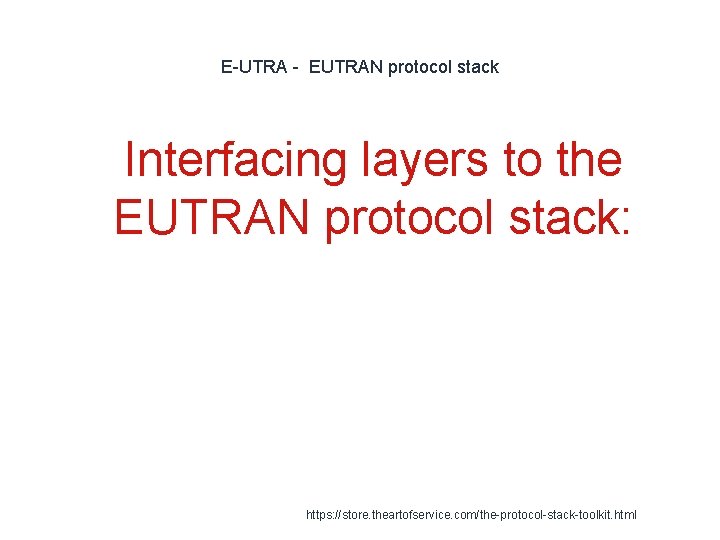 E-UTRA - EUTRAN protocol stack

Interfacing layers to the EUTRAN protocol stack:

https://store.theartofservice.com/the-protocol-stack-toolkit.html